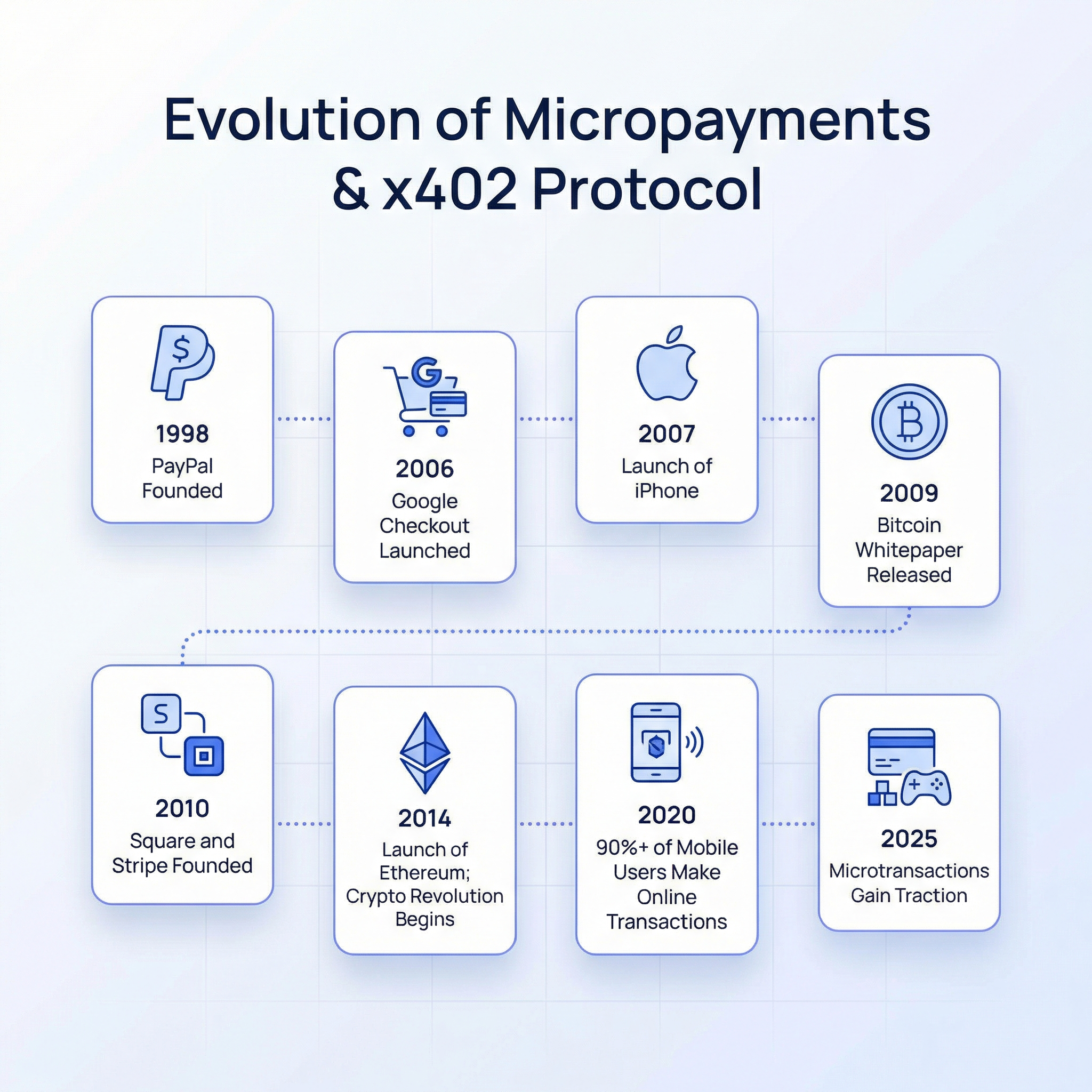 Evolution of Micropayments & x402 Protocol

1998
PayPal Founded

2006
Google Checkout Launched

2007
Launch of iPhone

2009
Bitcoin Whitepaper Released

2010
Square and Stripe Founded

2014
Launch of Ethereum; Crypto Revolution Begins

2020
90%+ of Mobile Users Make Online Transactions

2025
Microtransactions Gain Traction